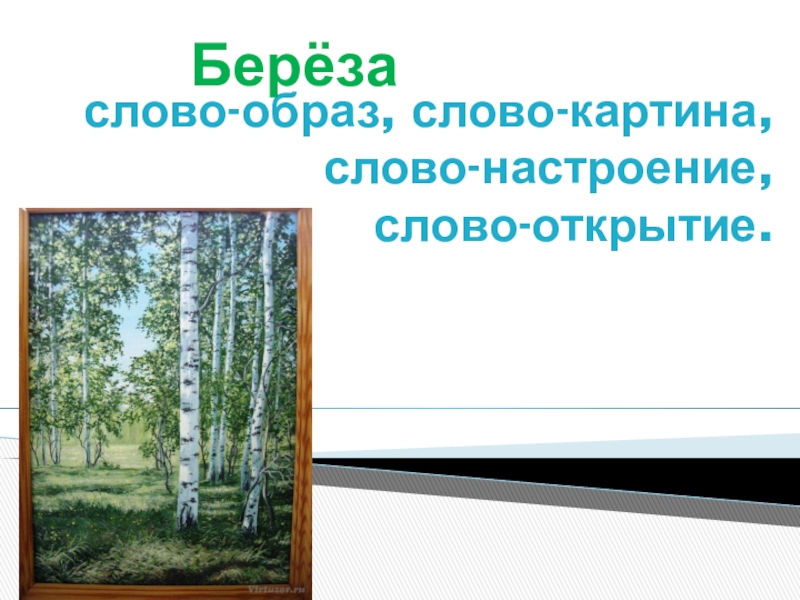 Берёза

слово-образ, слово-картина, слово-настроение, слово-открытие.

Virtuzor.ru